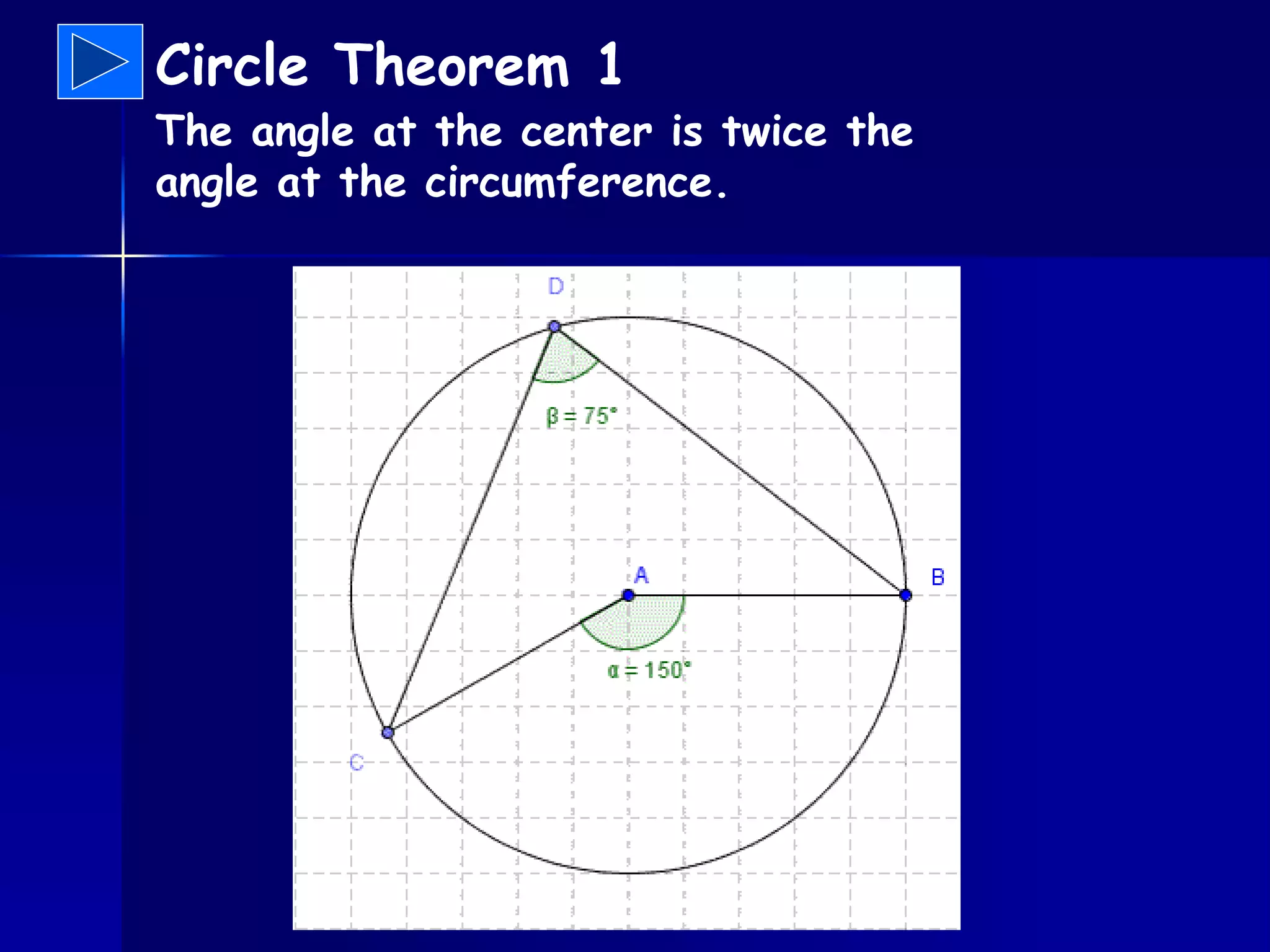 Circle Theorem 1

The angle at the center is twice the angle at the circumference.

D

$\beta = 75°$

A

B

$\alpha = 150°$

C